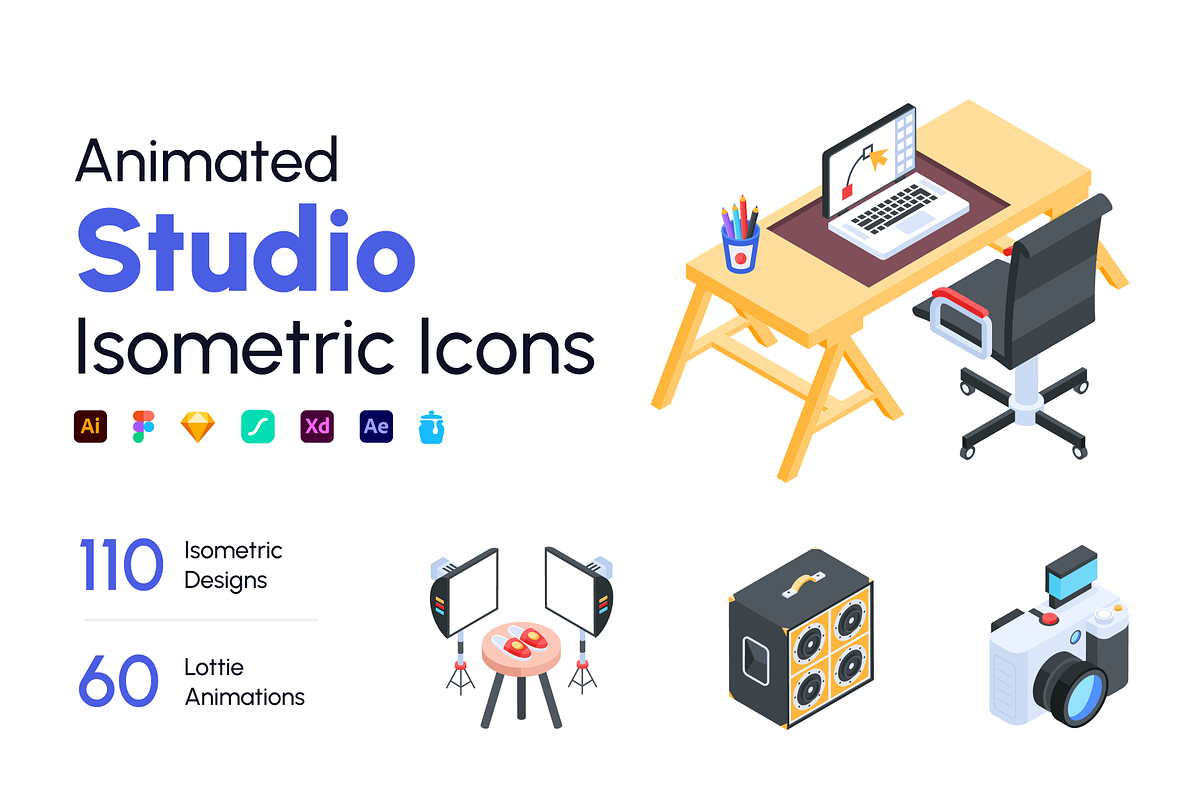 Animated
Studio
Isometric Icons

Ai Xd Ae

110 Isometric Designs

60 Lottie Animations